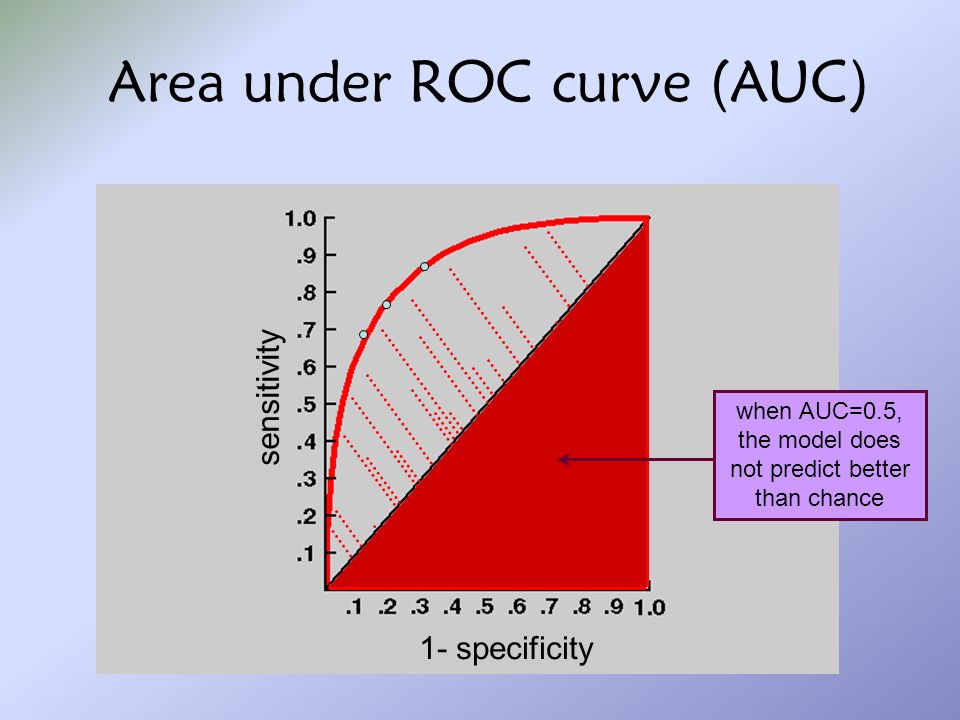 Area under ROC curve (AUC)

1.0
.9
.8
.7
.6
.5
.4
.3
.2
.1

sensitivity

.1 .2 .3 .4 .5 .6 .7 .8 .9 1.0

1- specificity

when AUC=0.5, the model does not predict better than chance